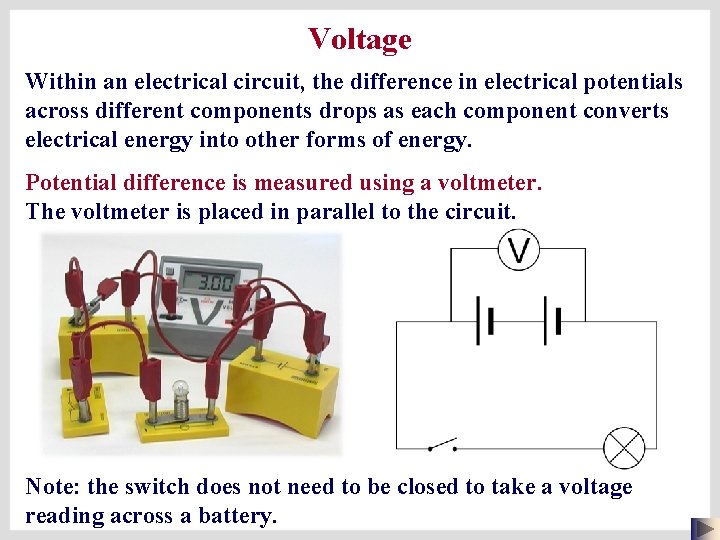 Voltage

Within an electrical circuit, the difference in electrical potentials across different components drops as each component converts electrical energy into other forms of energy.

Potential difference is measured using a voltmeter.
The voltmeter is placed in parallel to the circuit.

3.00

V

V

Note: the switch does not need to be closed to take a voltage reading across a battery.